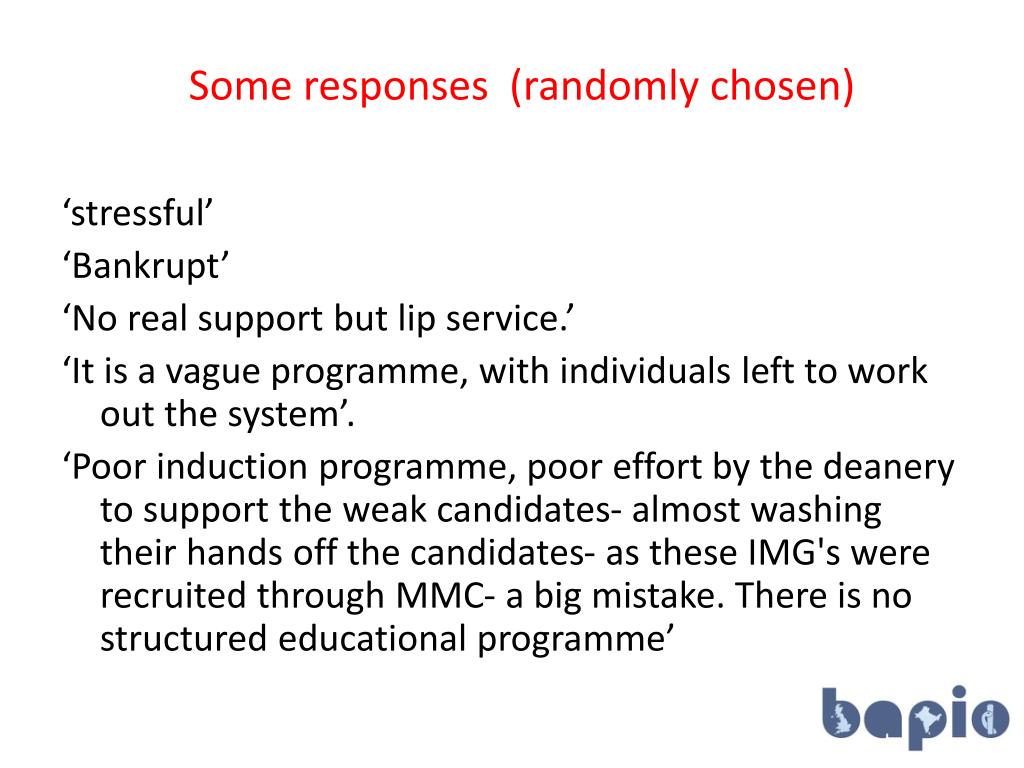 Some responses (randomly chosen)

‘stressful’

‘Bankrupt’

‘No real support but lip service.’

‘It is a vague programme, with individuals left to work out the system’.

‘Poor induction programme, poor effort by the deanery to support the weak candidates- almost washing their hands off the candidates- as these IMG's were recruited through MMC- a big mistake. There is no structured educational programme’

bapio